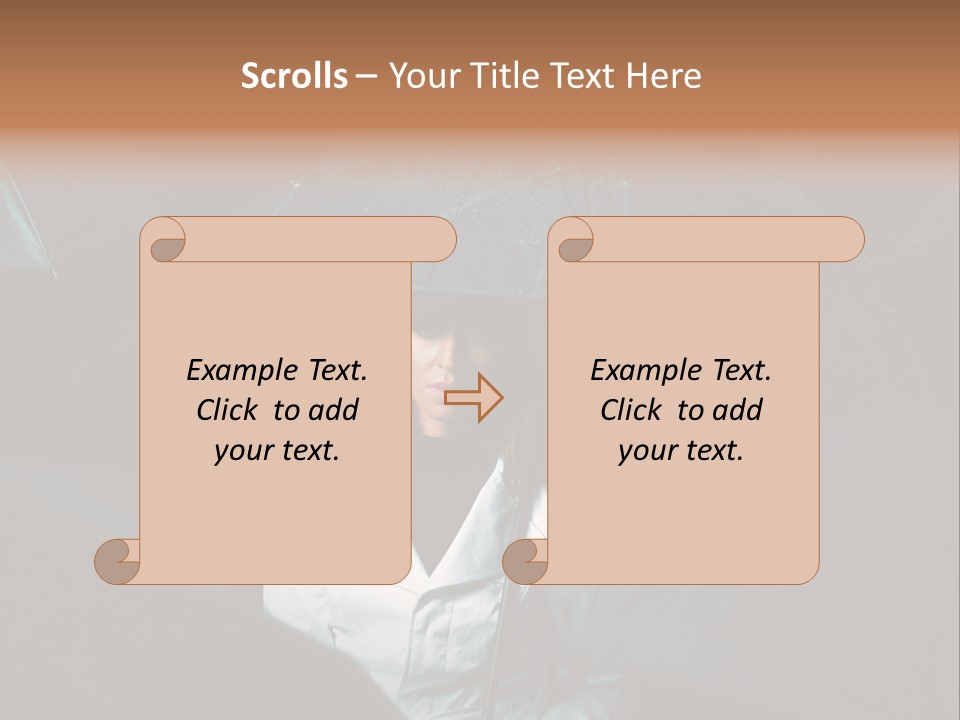 Scrolls – Your Title Text Here

Example Text. Click to add your text.

Example Text. Click to add your text.